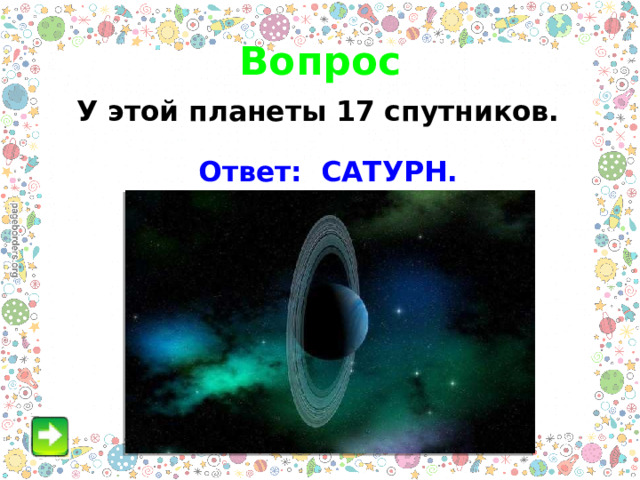 Вопрос

У этой планеты 17 спутников.

Ответ: САТУРН.

pageborders.org